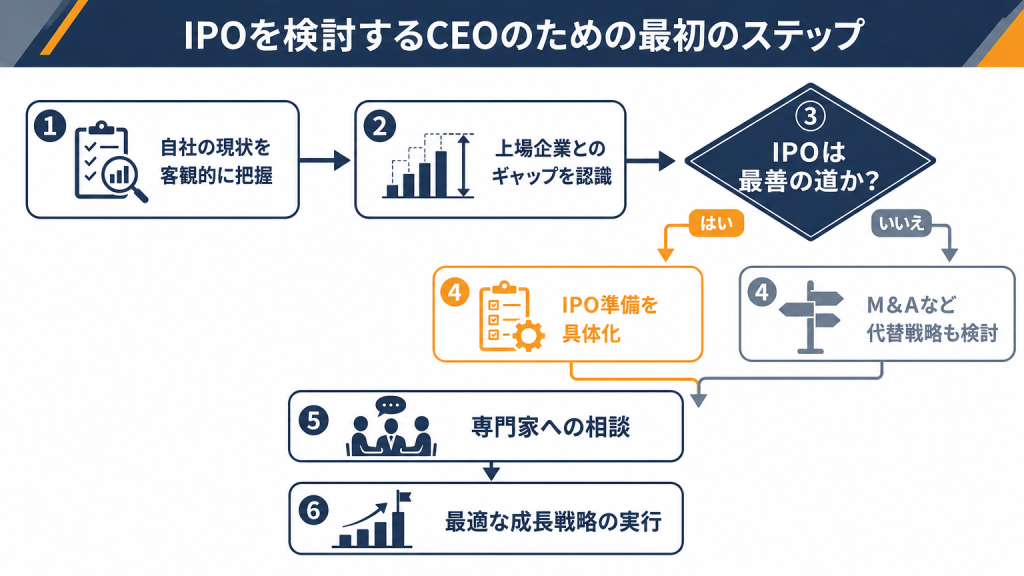 IPOを検討するCEOのための最初のステップ

1 自社の現状を客観的に把握

2 上場企業とのギャップを認識

3 IPOは最善の道か？

はい

いいえ

4 IPO準備を具体化

4 M&Aなど代替戦略も検討

5 専門家への相談

6 最適な成長戦略の実行